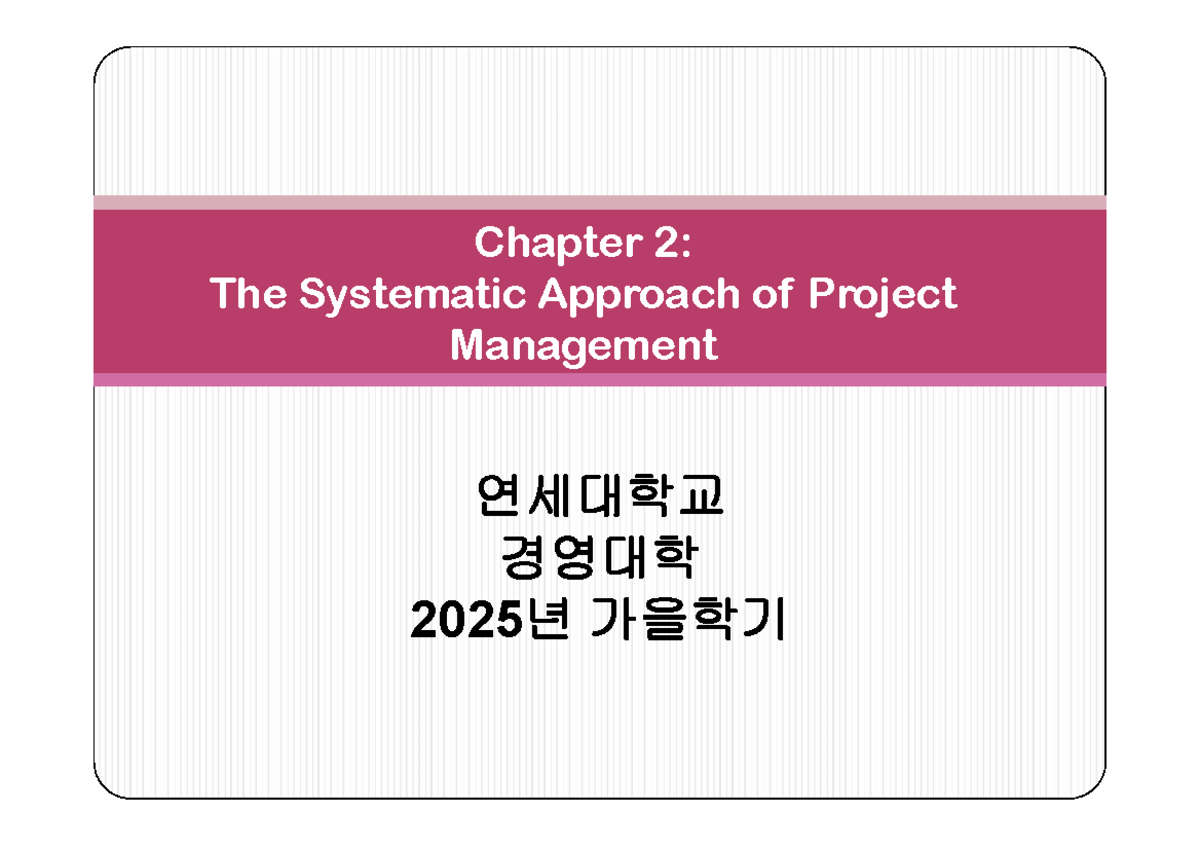 Chapter 2:
The Systematic Approach of Project Management

연세대학교
경영대학
2025년 가을학기